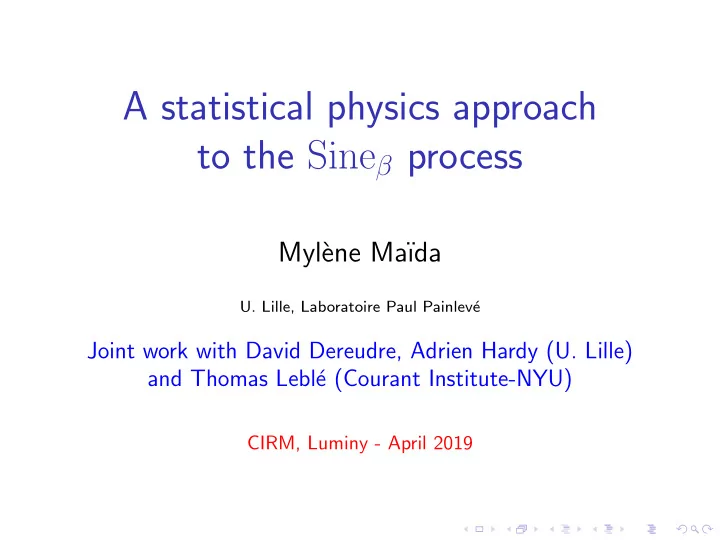 A statistical physics approach to the $\mathrm{Sine}_\beta$ process

Mylène Maïda

U. Lille, Laboratoire Paul Painlevé

Joint work with David Dereudre, Adrien Hardy (U. Lille) and Thomas Leblé (Courant Institute-NYU)

CIRM, Luminy - April 2019